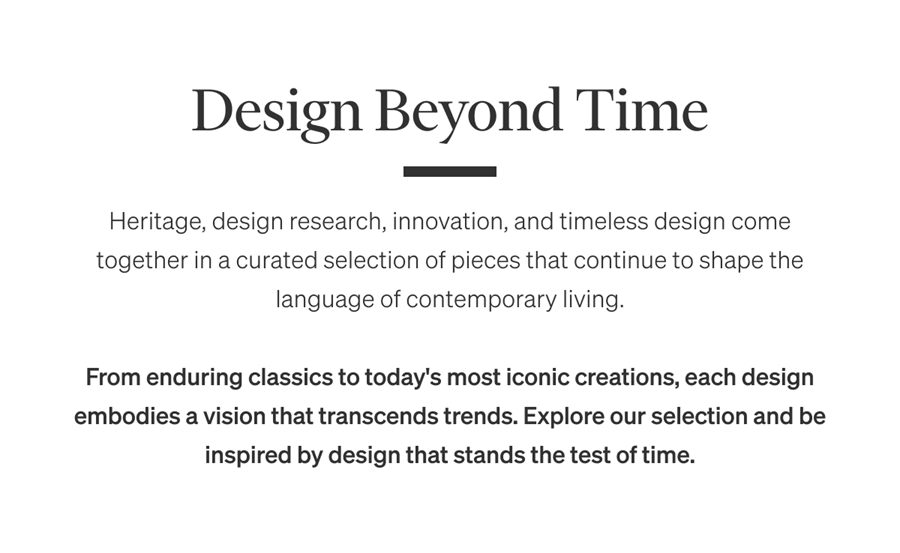 Design Beyond Time

Heritage, design research, innovation, and timeless design come together in a curated selection of pieces that continue to shape the language of contemporary living.

From enduring classics to today's most iconic creations, each design embodies a vision that transcends trends. Explore our selection and be inspired by design that stands the test of time.